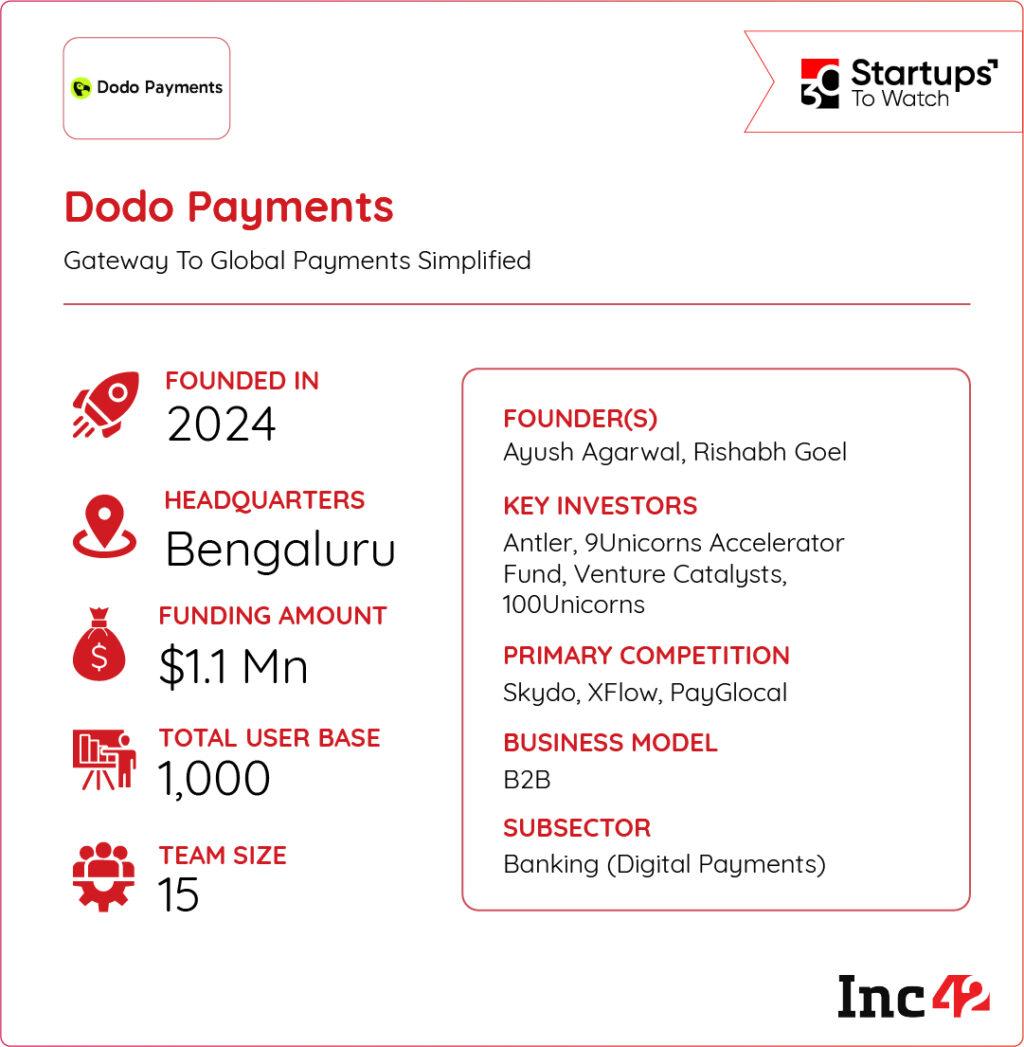 Dodo Payments

30 Startups To Watch

Dodo Payments

Gateway To Global Payments Simplified

FOUNDED IN
2024

HEADQUARTERS
Bengaluru

FUNDING AMOUNT
$1.1 Mn

TOTAL USER BASE
1,000

TEAM SIZE
15

FOUNDER(S)
Ayush Agarwal, Rishabh Goel

KEY INVESTORS
Antler, 9Unicorns Accelerator Fund, Venture Catalysts, 100Unicorns

PRIMARY COMPETITION
Skydo, XFlow, PayGlocal

BUSINESS MODEL
B2B

SUBSECTOR
Banking (Digital Payments)

Inc42